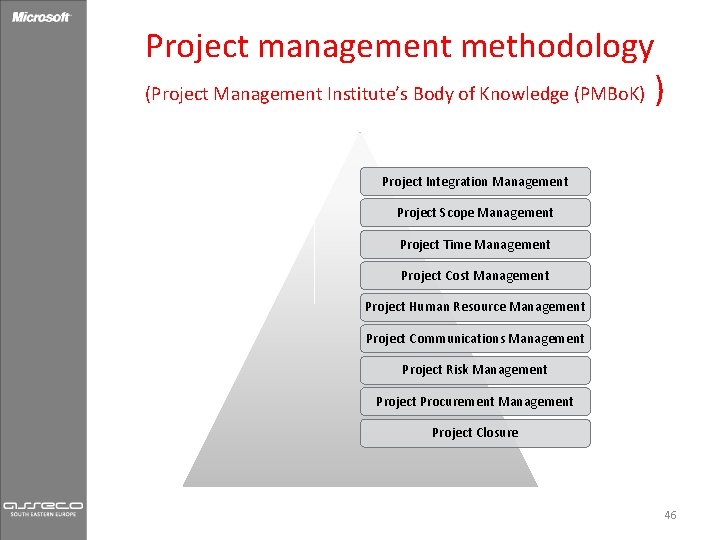 Microsoft

Project management methodology

(Project Management Institute's Body of Knowledge (PMBoK) )

Project Integration Management

Project Scope Management

Project Time Management

Project Cost Management

Project Human Resource Management

Project Communications Management

Project Risk Management

Project Procurement Management

Project Closure

asseco
SOUTH EASTERN EUROPE

46